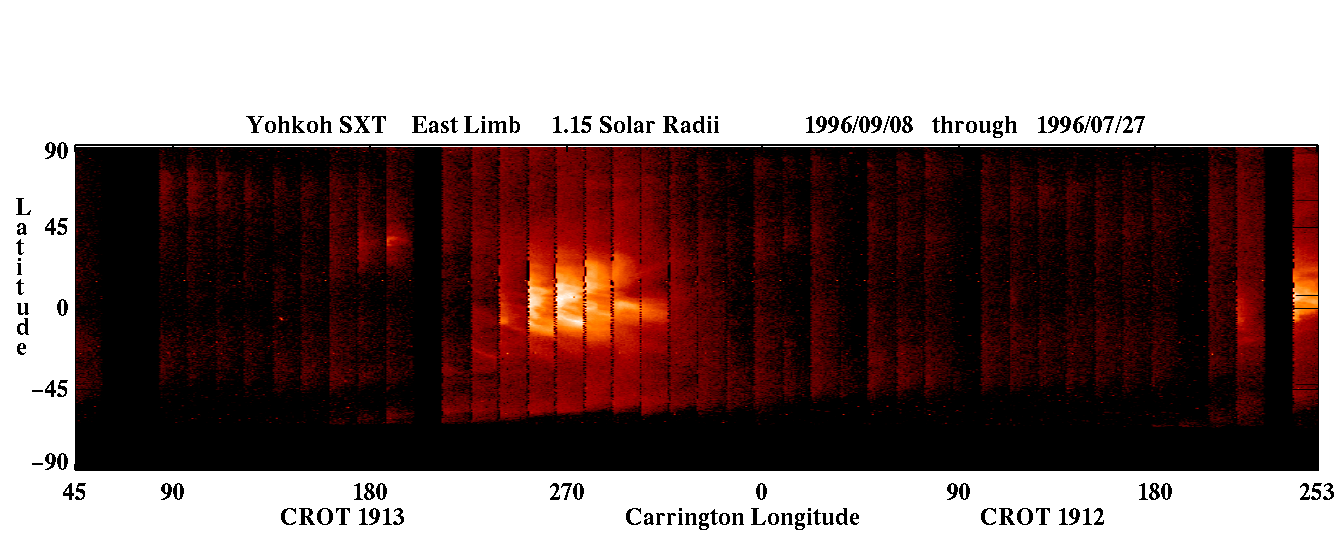 Yohkoh SXT East Limb 1.15 Solar Radii 1996/09/08 through 1996/07/27

Latitude

90
45
0
−45
−90

45 90 180 270 0 90 180 253

CROT 1913 Carrington Longitude CROT 1912